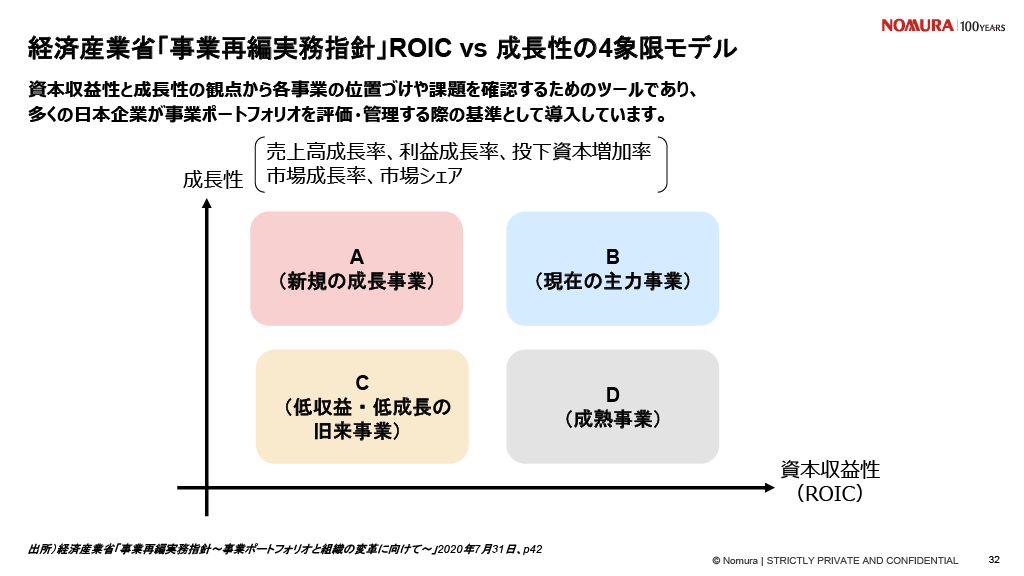 NOMURA 100YEARS

経済産業省「事業再編実務指針」ROIC vs 成長性の4象限モデル

資本収益性と成長性の観点から各事業の位置づけや課題を確認するためのツールであり、多くの日本企業が事業ポートフォリオを評価・管理する際の基準として導入しています。

成長性

売上高成長率、利益成長率、投下資本増加率
市場成長率、市場シェア

A
（新規の成長事業）

B
（現在の主力事業）

C
（低収益・低成長の旧来事業）

D
（成熟事業）

資本収益性
（ROIC）

出所）経済産業省「事業再編実務指針～事業ポートフォリオと組織の変革に向けて～」2020年7月31日、p42

© Nomura | STRICTLY PRIVATE AND CONFIDENTIAL

32